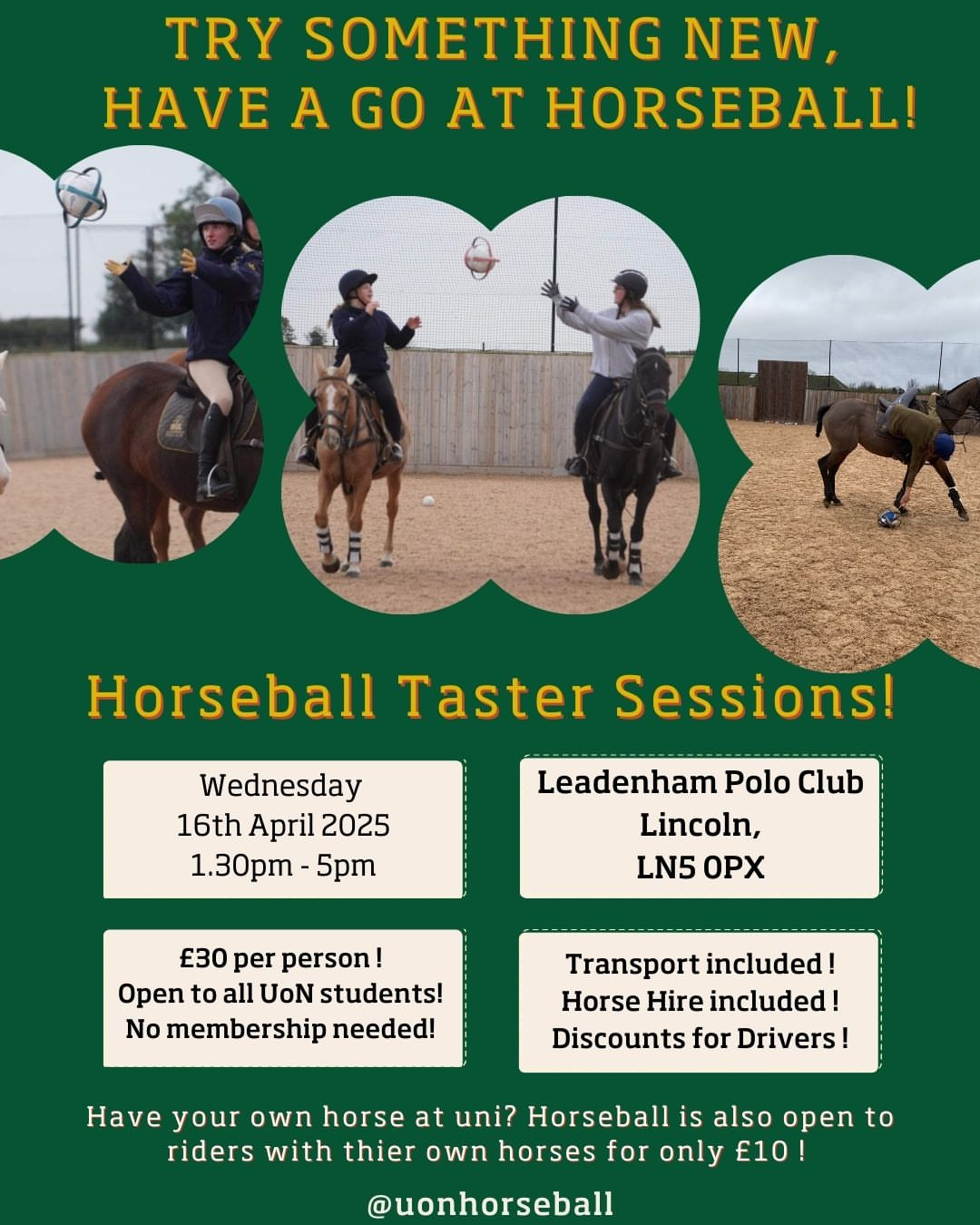 TRY SOMETHING NEW, HAVE A GO AT HORSEBALL!

Horseball Taster Sessions!

Wednesday
16th April 2025
1.30pm - 5pm

Leadenham Polo Club
Lincoln,
LN5 0PX

£30 per person !
Open to all UoN students!
No membership needed!

Transport included !
Horse Hire included !
Discounts for Drivers !

Have your own horse at uni? Horseball is also open to riders with thier own horses for only £10 !

@uonhorseball